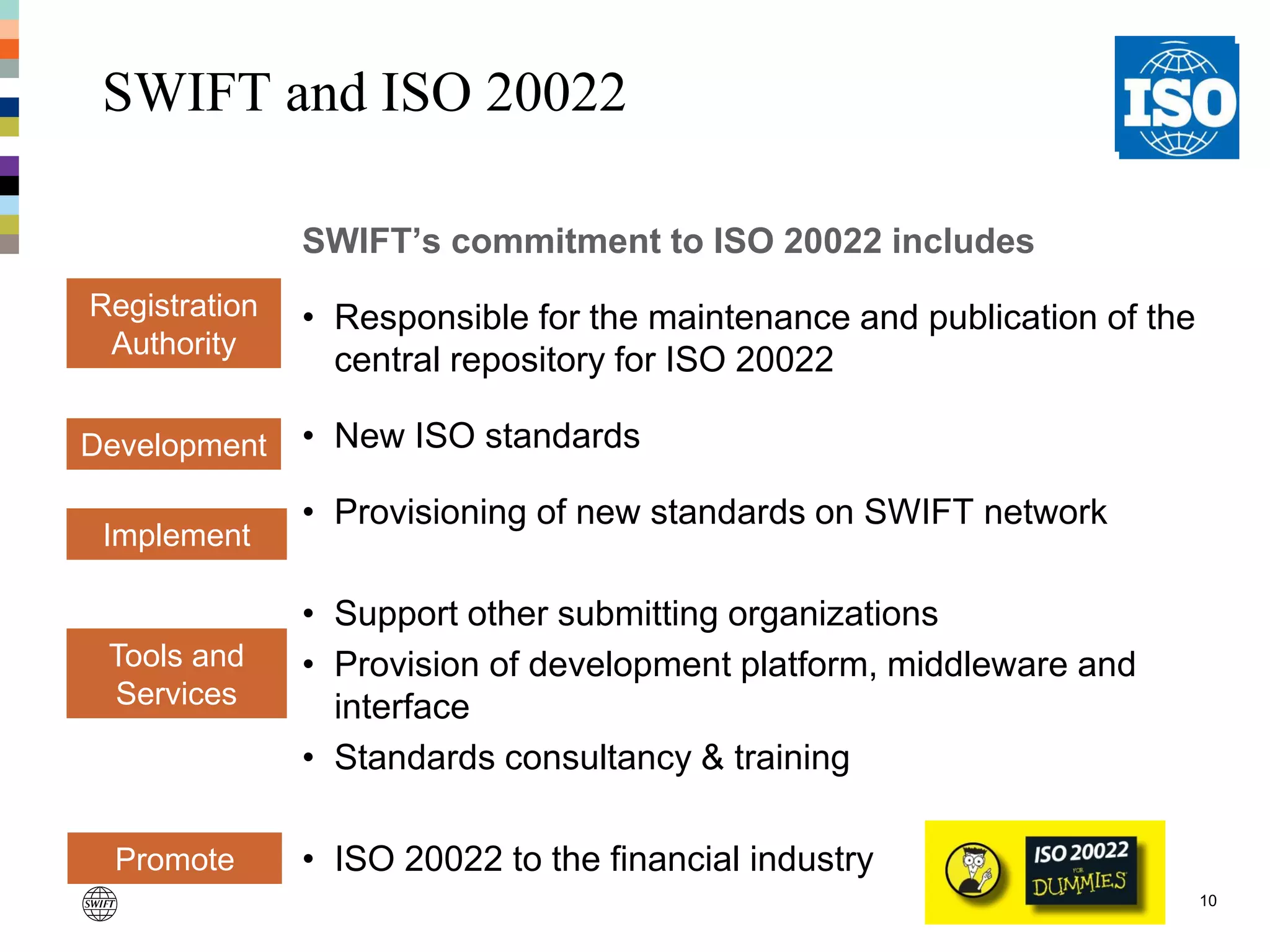 SWIFT and ISO 20022

ISO

SWIFT's commitment to ISO 20022 includes

Registration Authority

• Responsible for the maintenance and publication of the central repository for ISO 20022

Development

• New ISO standards

Implement

• Provisioning of new standards on SWIFT network

Tools and Services

• Support other submitting organizations
• Provision of development platform, middleware and interface
• Standards consultancy & training

Promote

• ISO 20022 to the financial industry

ISO 20022 FOR DUMMIES

SWIFT

10